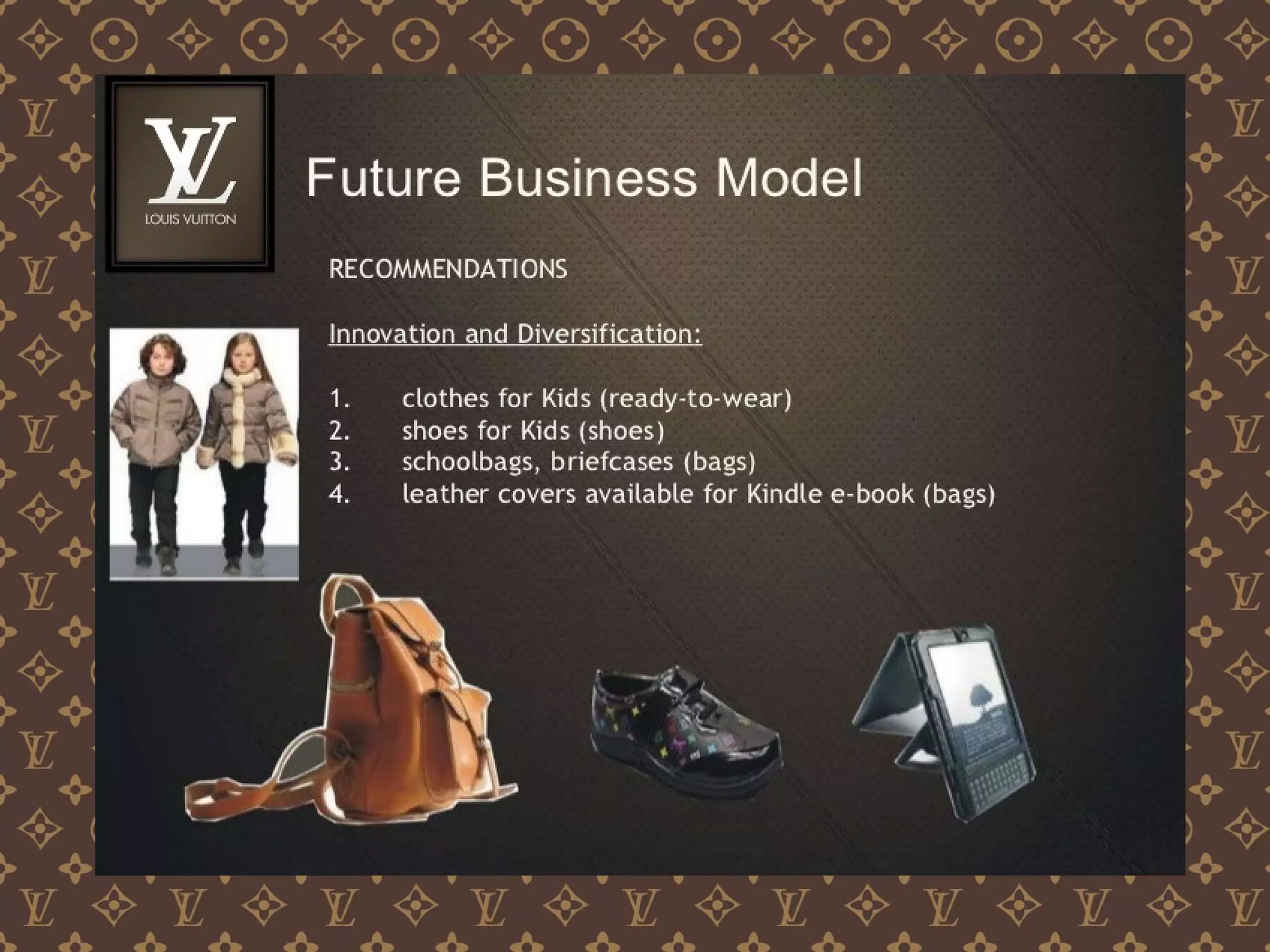 LV
LOUIS VUITTON

Future Business Model

RECOMMENDATIONS

Innovation and Diversification:

1. clothes for Kids (ready-to-wear)
2. shoes for Kids (shoes)
3. schoolbags, briefcases (bags)
4. leather covers available for Kindle e-book (bags)